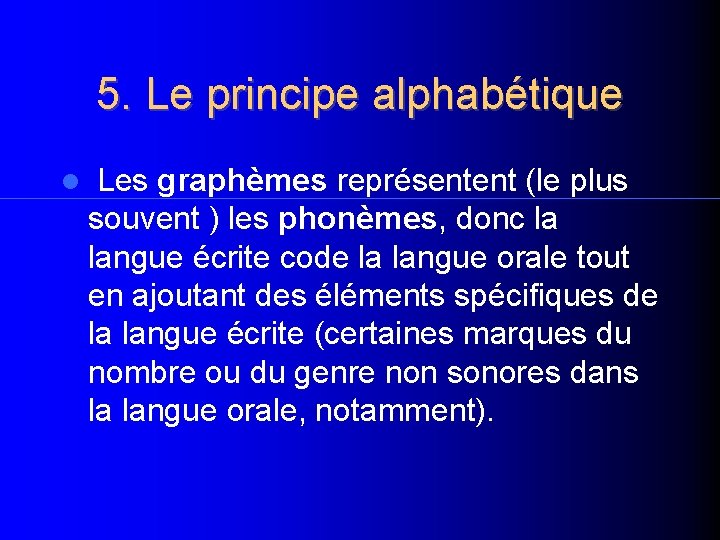 5. Le principe alphabétique

Les graphèmes représentent (le plus souvent ) les phonèmes, donc la langue écrite code la langue orale tout en ajoutant des éléments spécifiques de la langue écrite (certaines marques du nombre ou du genre non sonores dans la langue orale, notamment).